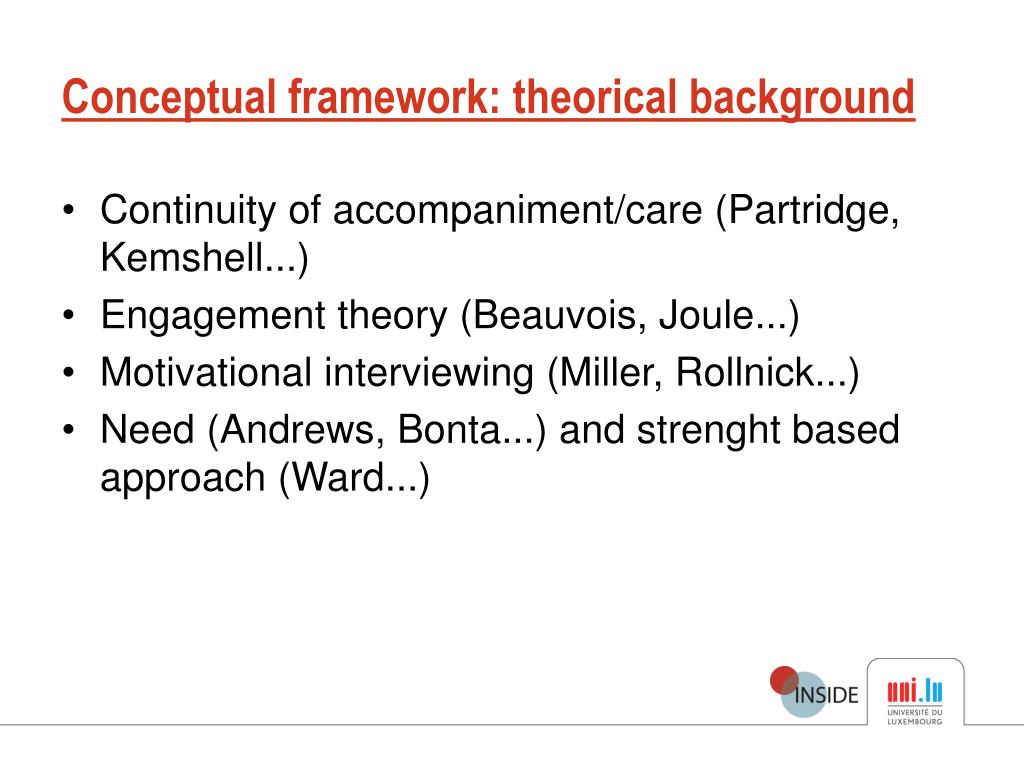 Conceptual framework: theorical background

• Continuity of accompaniment/care (Partridge, Kemshell...)
• Engagement theory (Beauvois, Joule...)
• Motivational interviewing (Miller, Rollnick...)
• Need (Andrews, Bonta...) and strenght based approach (Ward...)

INSIDE

uni.lu
UNIVERSITÉ DU LUXEMBOURG